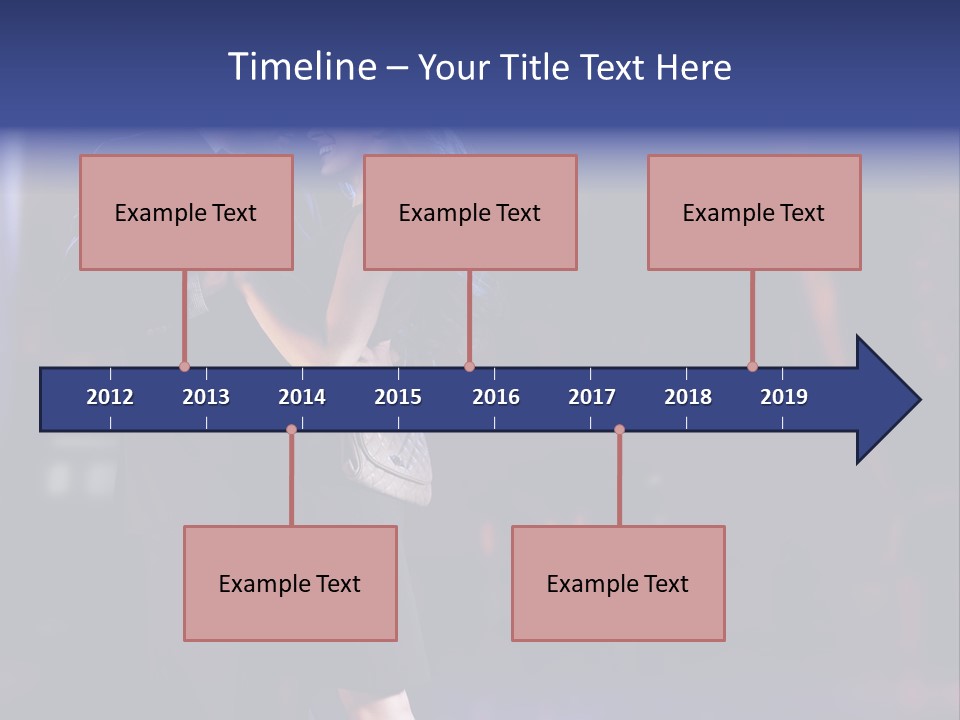 Timeline – Your Title Text Here

Example Text

Example Text

Example Text

2012
2013
2014
2015
2016
2017
2018
2019

Example Text

Example Text